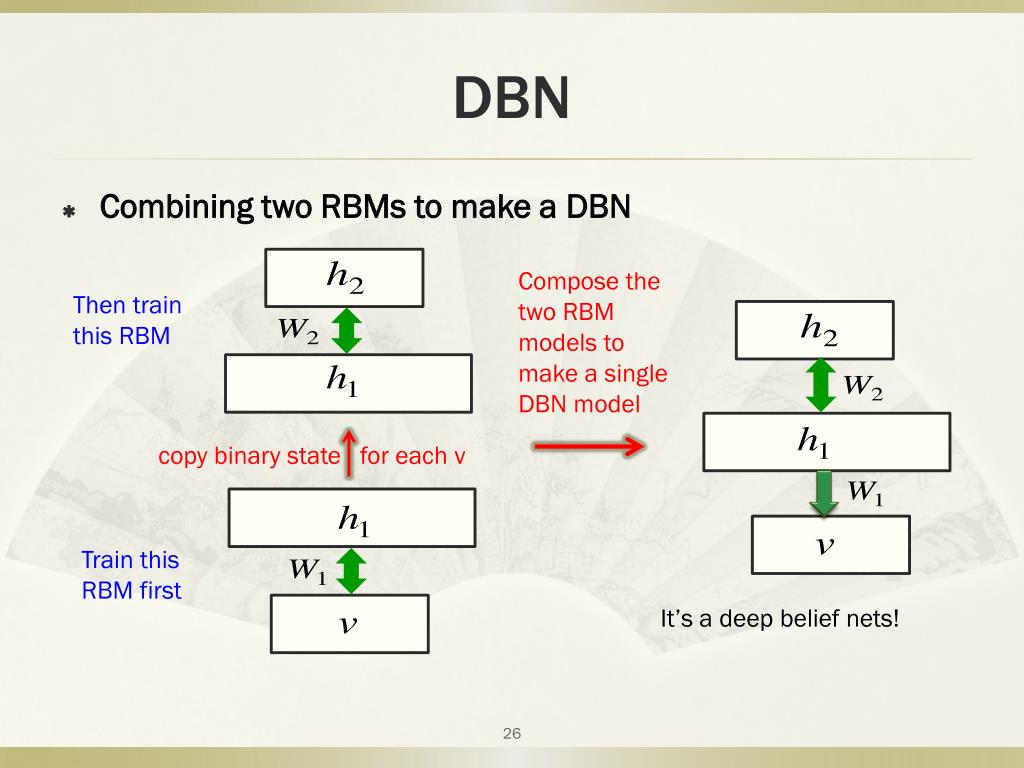 DBN

Combining two RBMs to make a DBN

Then train this RBM

$h_2$

$W_2$

$h_1$

copy binary state for each v

$h_1$

Train this RBM first

$W_1$

$v$

Compose the two RBM models to make a single DBN model

$h_2$

$W_2$

$h_1$

$W_1$

$v$

It's a deep belief nets!

26